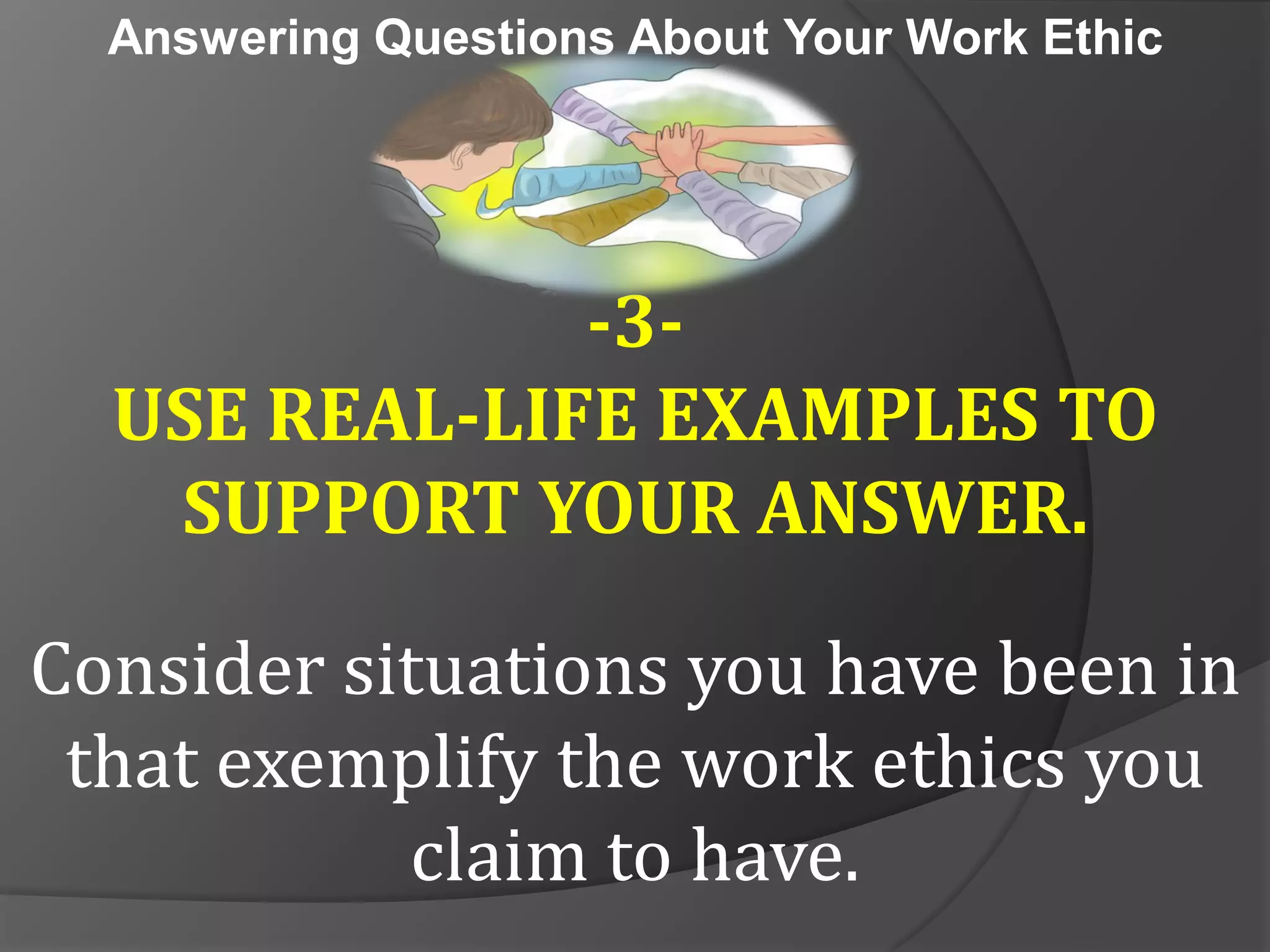 Answering Questions About Your Work Ethic

-3-

USE REAL-LIFE EXAMPLES TO SUPPORT YOUR ANSWER.

Consider situations you have been in that exemplify the work ethics you claim to have.